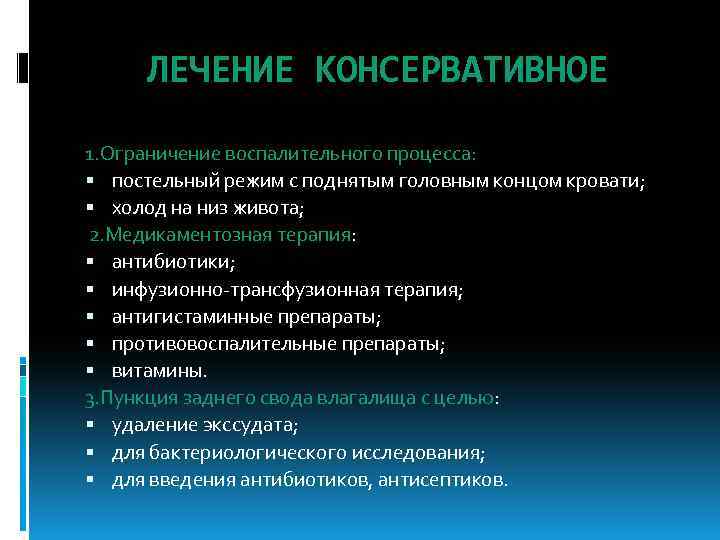 ЛЕЧЕНИЕ КОНСЕРВАТИВНОЕ

1.Ограничение воспалительного процесса:
▪ постельный режим с поднятым головным концом кровати;
▪ холод на низ живота;
2.Медикаментозная терапия:
▪ антибиотики;
▪ инфузионно-трансфузионная терапия;
▪ антигистаминные препараты;
▪ противовоспалительные препараты;
▪ витамины.
3.Пункция заднего свода влагалища с целью:
▪ удаление экссудата;
▪ для бактериологического исследования;
▪ для введения антибиотиков, антисептиков.